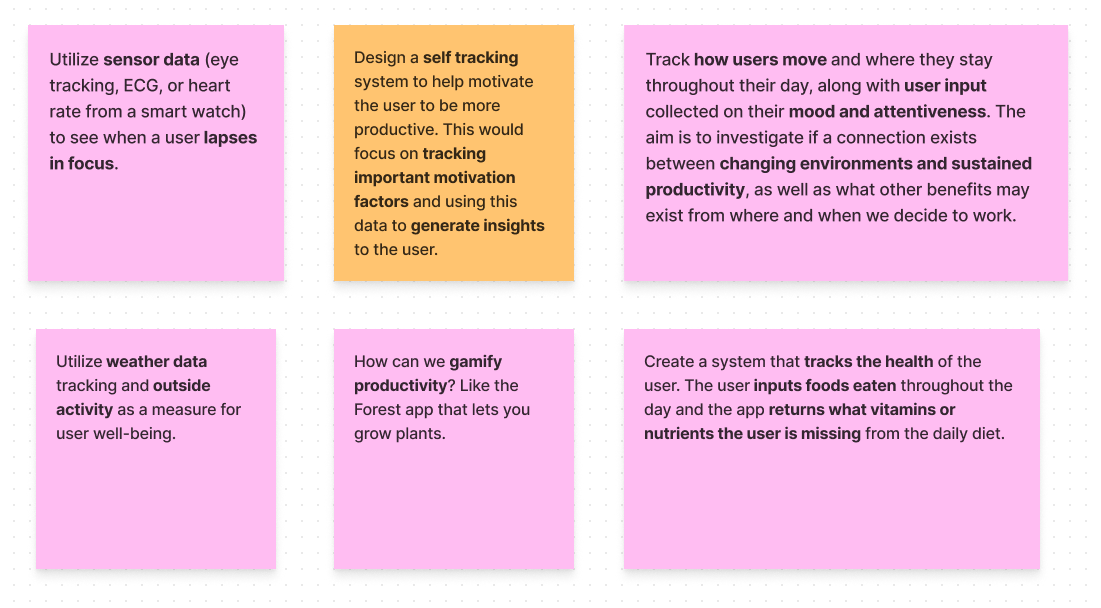 Utilize sensor data (eye tracking, ECG, or heart rate from a smart watch) to see when a user lapses in focus.

Design a self tracking system to help motivate the user to be more productive. This would focus on tracking important motivation factors and using this data to generate insights to the user.

Track how users move and where they stay throughout their day, along with user input collected on their mood and attentiveness. The aim is to investigate if a connection exists between changing environments and sustained productivity, as well as what other benefits may exist from where and when we decide to work.

Utilize weather data tracking and outside activity as a measure for user well-being.

How can we gamify productivity? Like the Forest app that lets you grow plants.

Create a system that tracks the health of the user. The user inputs foods eaten throughout the day and the app returns what vitamins or nutrients the user is missing from the daily diet.